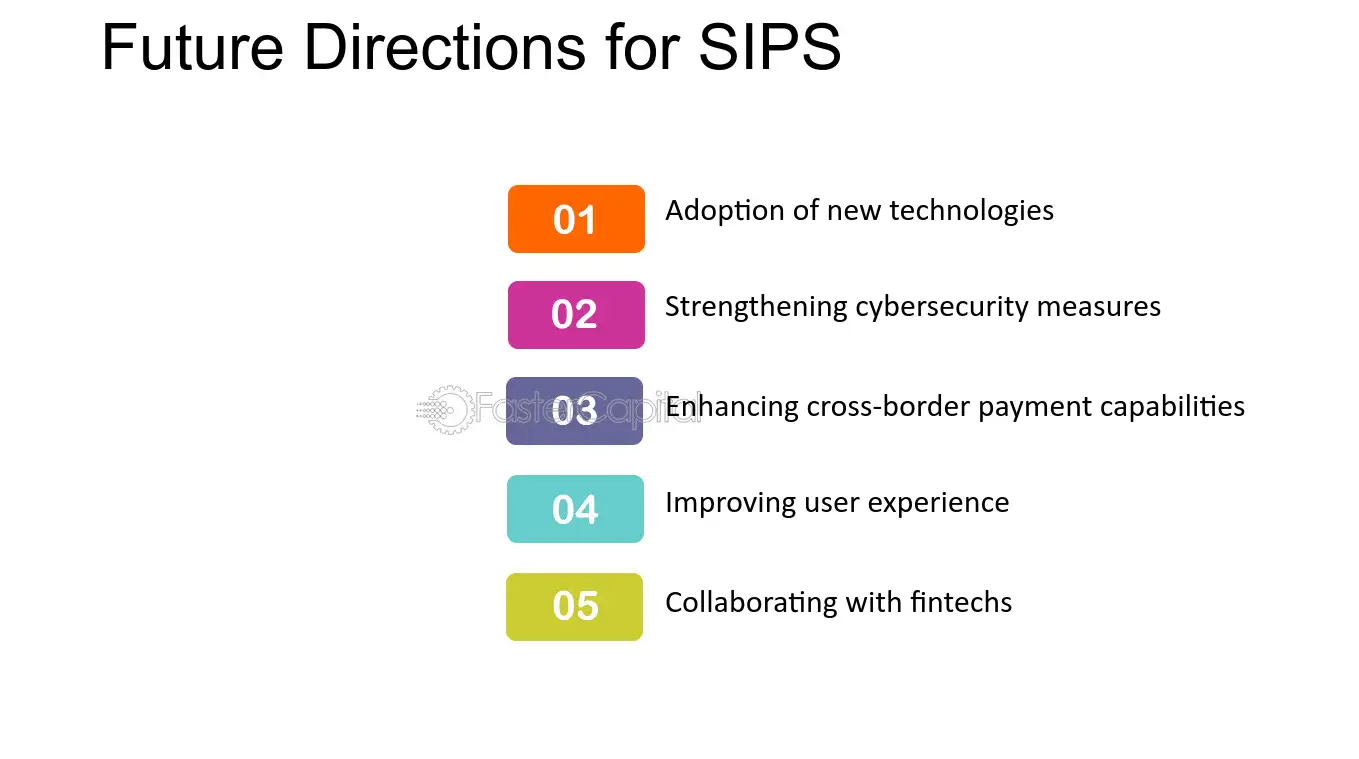 Future Directions for SIPS

01
Adoption of new technologies

02
Strengthening cybersecurity measures

03
Enhancing cross-border payment capabilities

04
Improving user experience

05
Collaborating with fintechs

FasterCapital